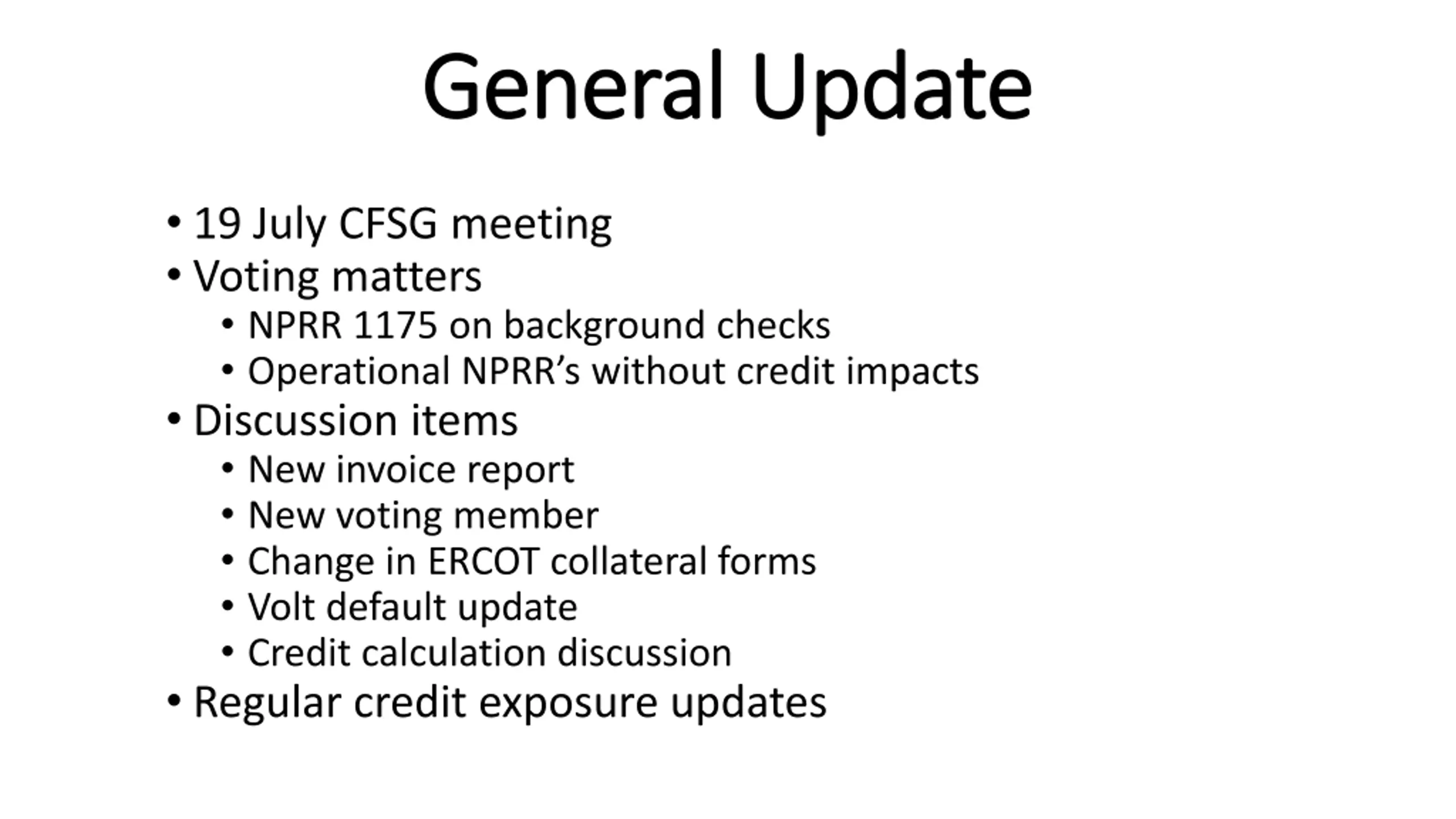 General Update

• 19 July CFSG meeting
• Voting matters
  • NPRR 1175 on background checks
  • Operational NPRR’s without credit impacts
• Discussion items
  • New invoice report
  • New voting member
  • Change in ERCOT collateral forms
  • Volt default update
  • Credit calculation discussion
• Regular credit exposure updates